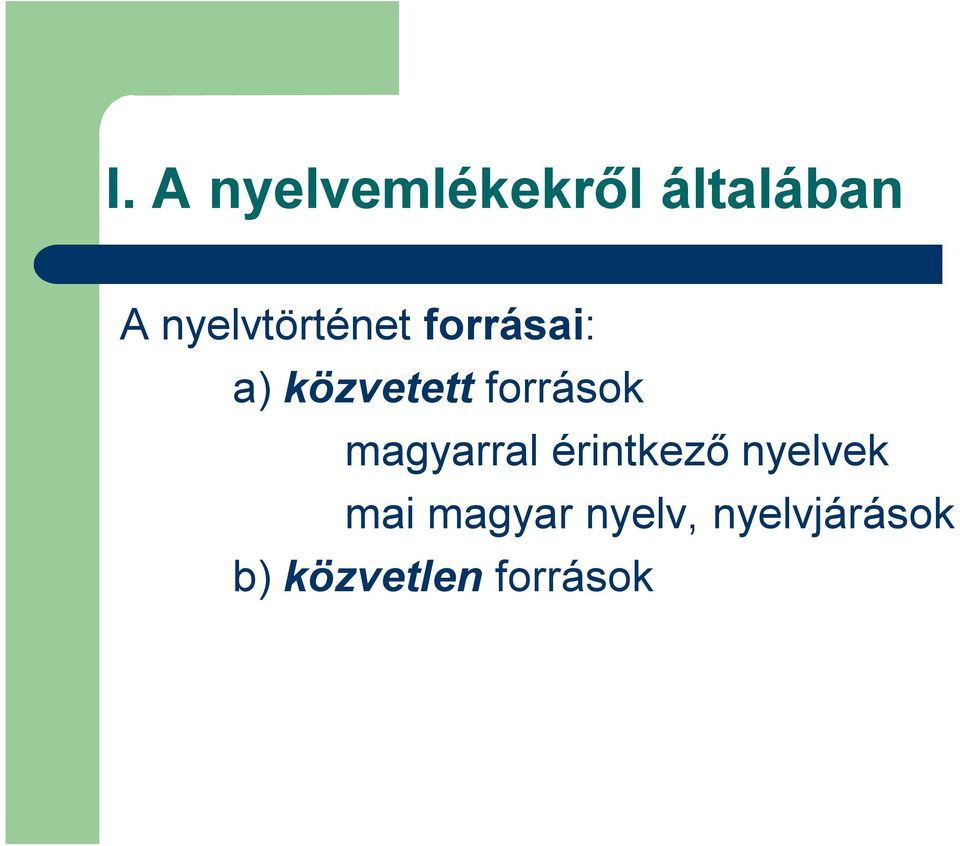 I. A nyelvemlékekről általában

A nyelvtörténet forrásai:

a) közvetett források

magyarral érintkező nyelvek

mai magyar nyelv, nyelvjárások

b) közvetlen források